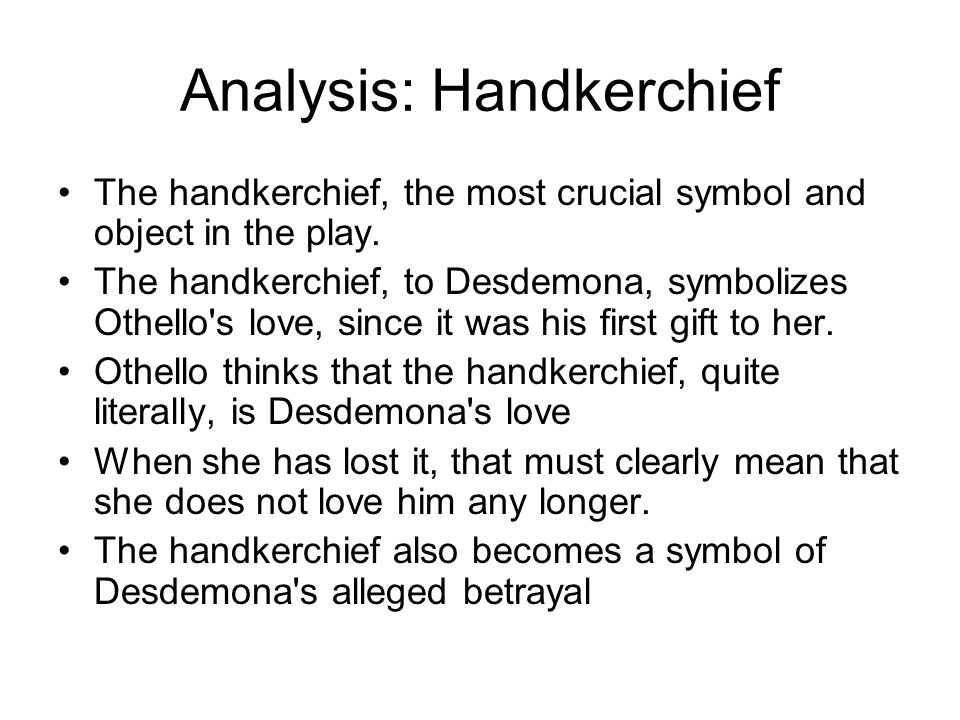 Analysis: Handkerchief

• The handkerchief, the most crucial symbol and object in the play.
• The handkerchief, to Desdemona, symbolizes Othello's love, since it was his first gift to her.
• Othello thinks that the handkerchief, quite literally, is Desdemona's love
• When she has lost it, that must clearly mean that she does not love him any longer.
• The handkerchief also becomes a symbol of Desdemona's alleged betrayal